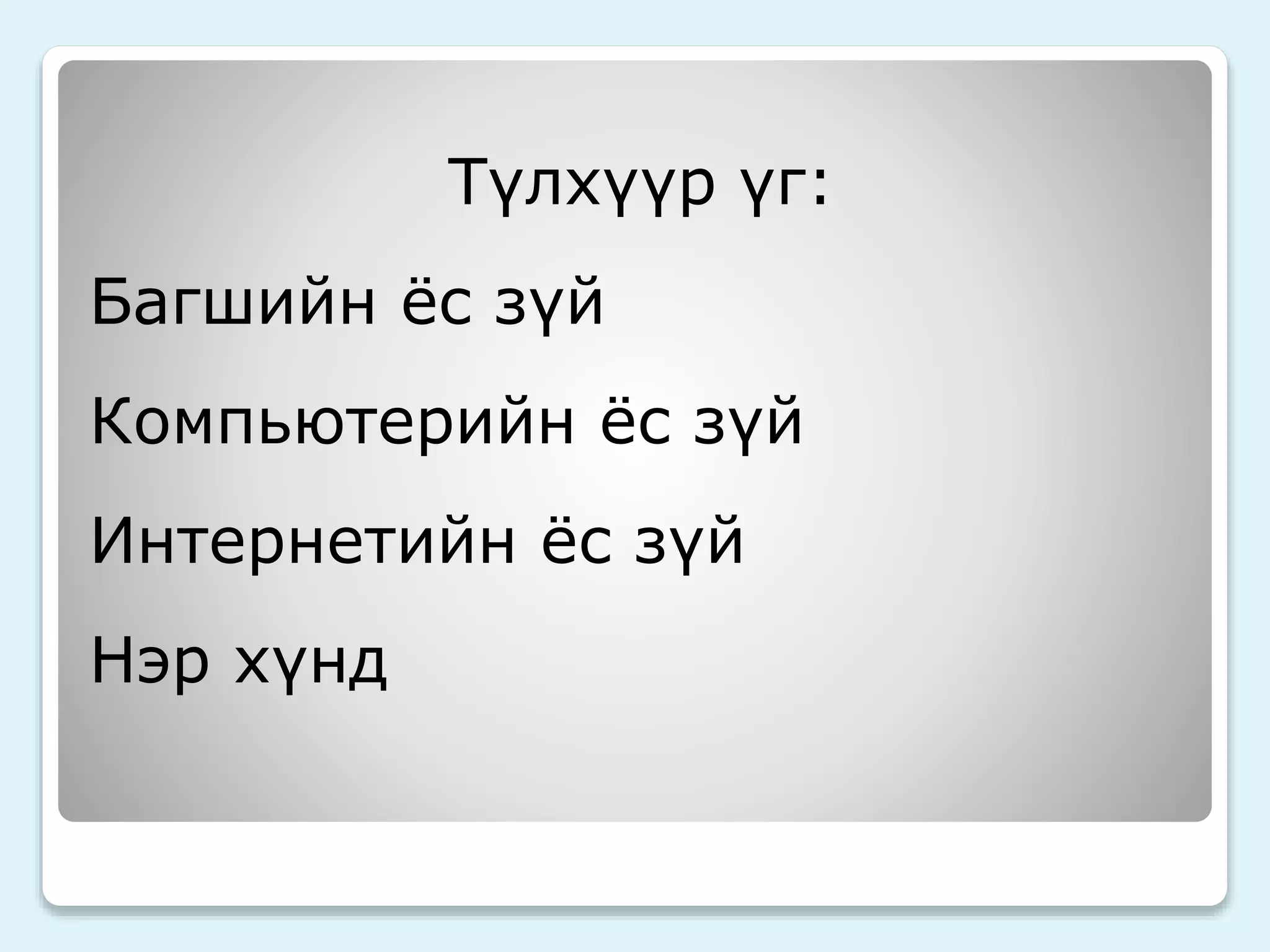 Түлхүүр үг:

Багшийн ёс зүй

Компьютерийн ёс зүй

Интернетийн ёс зүй

Нэр хүнд